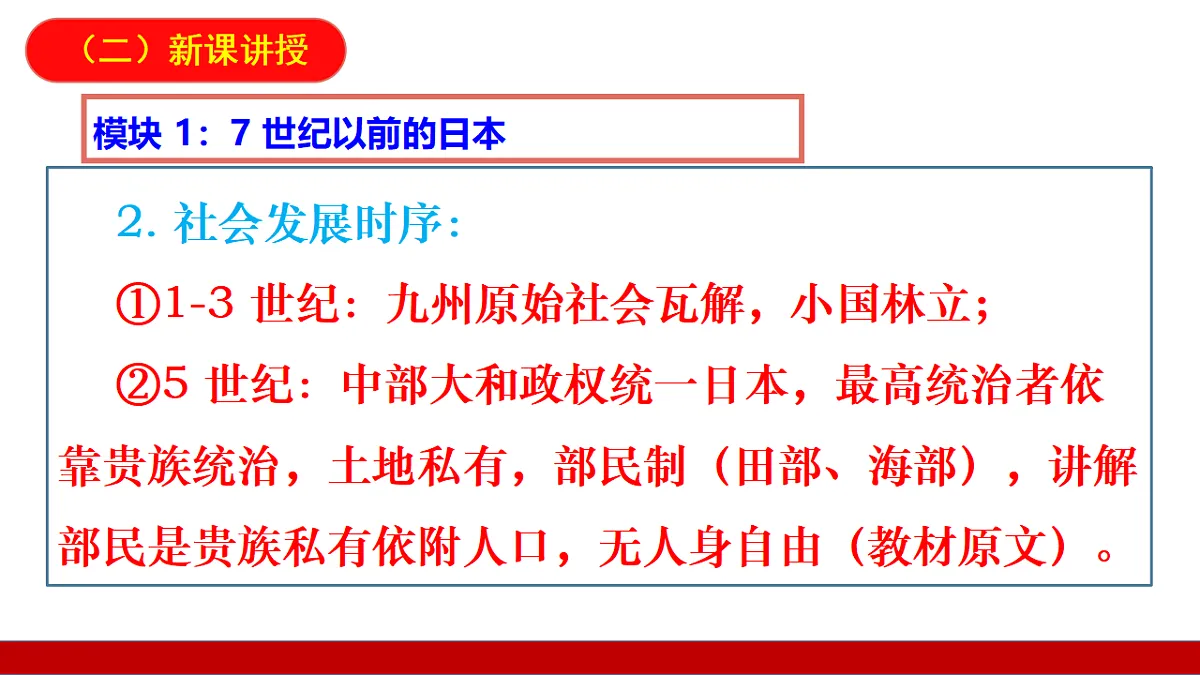 （二）新课讲授

模块 1：7 世纪以前的日本

2. 社会发展时序：

①1-3 世纪：九州原始社会瓦解，小国林立；

②5 世纪：中部大和政权统一日本，最高统治者依靠贵族统治，土地私有，部民制（田部、海部），讲解部民是贵族私有依附人口，无人身自由（教材原文）。